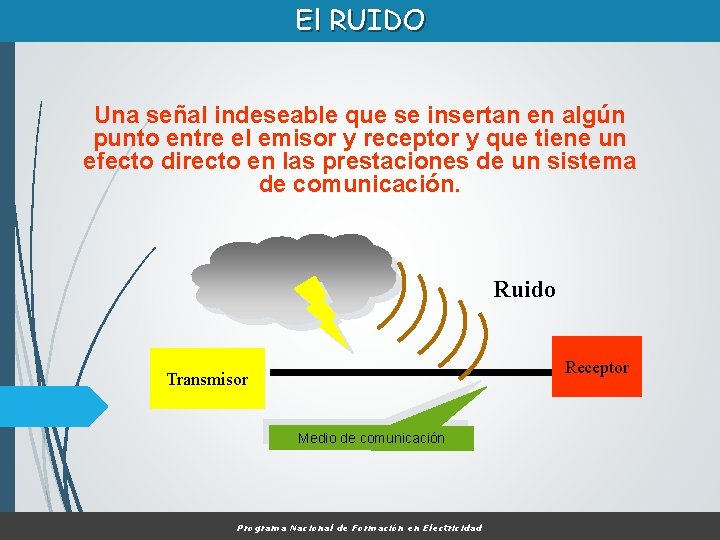 El RUIDO

Una señal indeseable que se insertan en algún punto entre el emisor y receptor y que tiene un efecto directo en las prestaciones de un sistema de comunicación.

Ruido

Transmisor

Receptor

Medio de comunicación

Programa Nacional de Formación en Electricidad